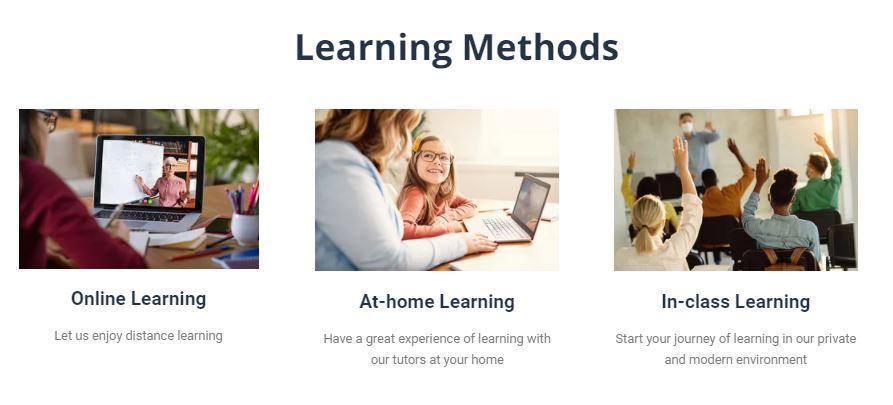 Learning Methods

Online Learning

Let us enjoy distance learning

At-home Learning

Have a great experience of learning with our tutors at your home

In-class Learning

Start your journey of learning in our private and modern environment